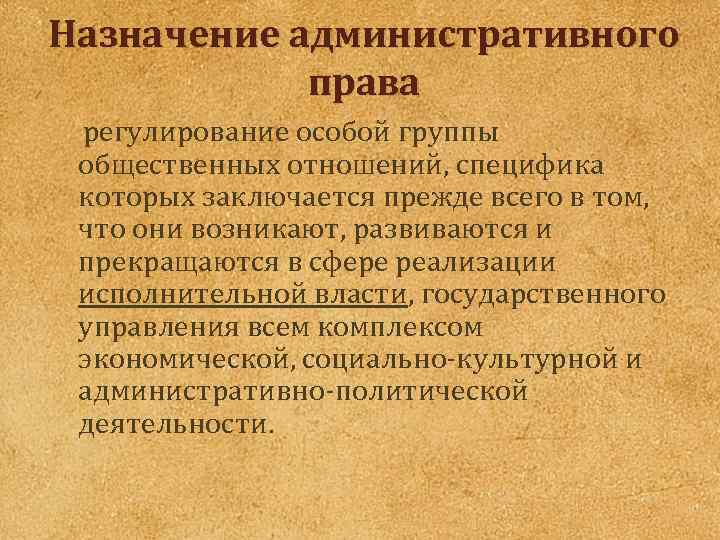 Назначение административного права

регулирование особой группы общественных отношений, специфика которых заключается прежде всего в том, что они возникают, развиваются и прекращаются в сфере реализации исполнительной власти, государственного управления всем комплексом экономической, социально-культурной и административно-политической деятельности.